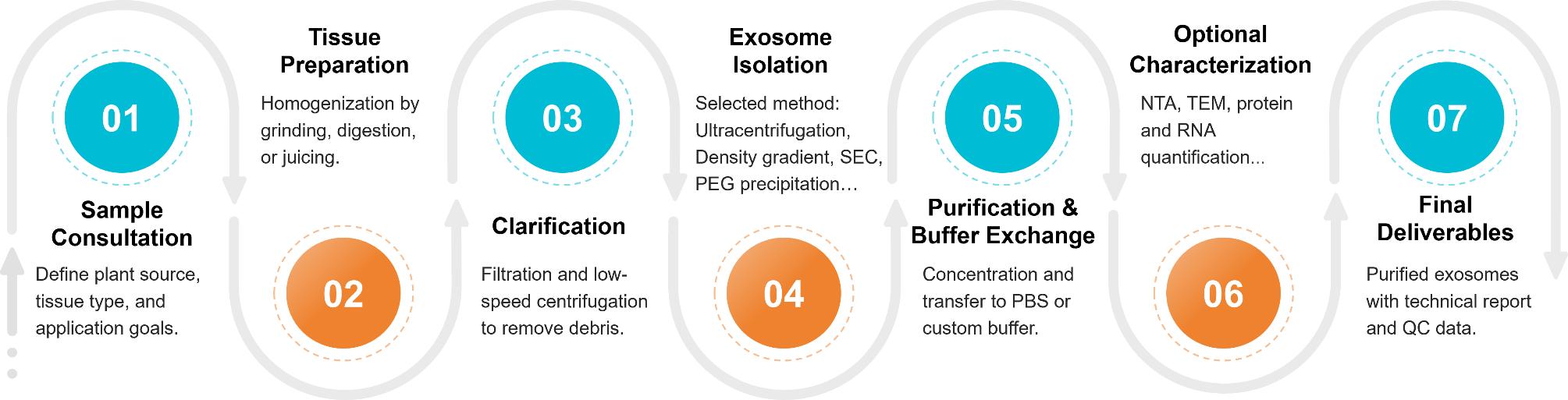 01

Sample Consultation

Define plant source, tissue type, and application goals.

Tissue Preparation

Homogenization by grinding, digestion, or juicing.

02

03

Clarification

Filtration and low-speed centrifugation to remove debris.

Exosome Isolation

Selected method: Ultracentrifugation, Density gradient, SEC, PEG precipitation…

04

05

Purification & Buffer Exchange

Concentration and transfer to PBS or custom buffer.

Optional Characterization

NTA, TEM, protein and RNA quantification...

06

07

Final Deliverables

Purified exosomes with technical report and QC data.